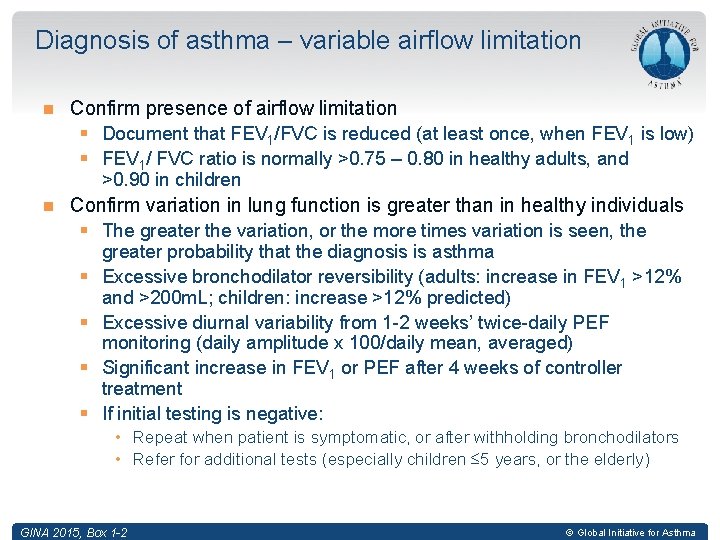 Diagnosis of asthma – variable airflow limitation

GLOBAL INITIATIVE FOR ASTHMA

- Confirm presence of airflow limitation
  - Document that $FEV_1$/FVC is reduced (at least once, when $FEV_1$ is low)
  - $FEV_1$/ FVC ratio is normally >0.75 – 0.80 in healthy adults, and >0.90 in children
- Confirm variation in lung function is greater than in healthy individuals
  - The greater the variation, or the more times variation is seen, the greater probability that the diagnosis is asthma
  - Excessive bronchodilator reversibility (adults: increase in $FEV_1$ >12% and >200mL; children: increase >12% predicted)
  - Excessive diurnal variability from 1-2 weeks' twice-daily PEF monitoring (daily amplitude x 100/daily mean, averaged)
  - Significant increase in $FEV_1$ or PEF after 4 weeks of controller treatment
  - If initial testing is negative:
    - Repeat when patient is symptomatic, or after withholding bronchodilators
    - Refer for additional tests (especially children ≤5 years, or the elderly)

GINA 2015, Box 1-2

© Global Initiative for Asthma